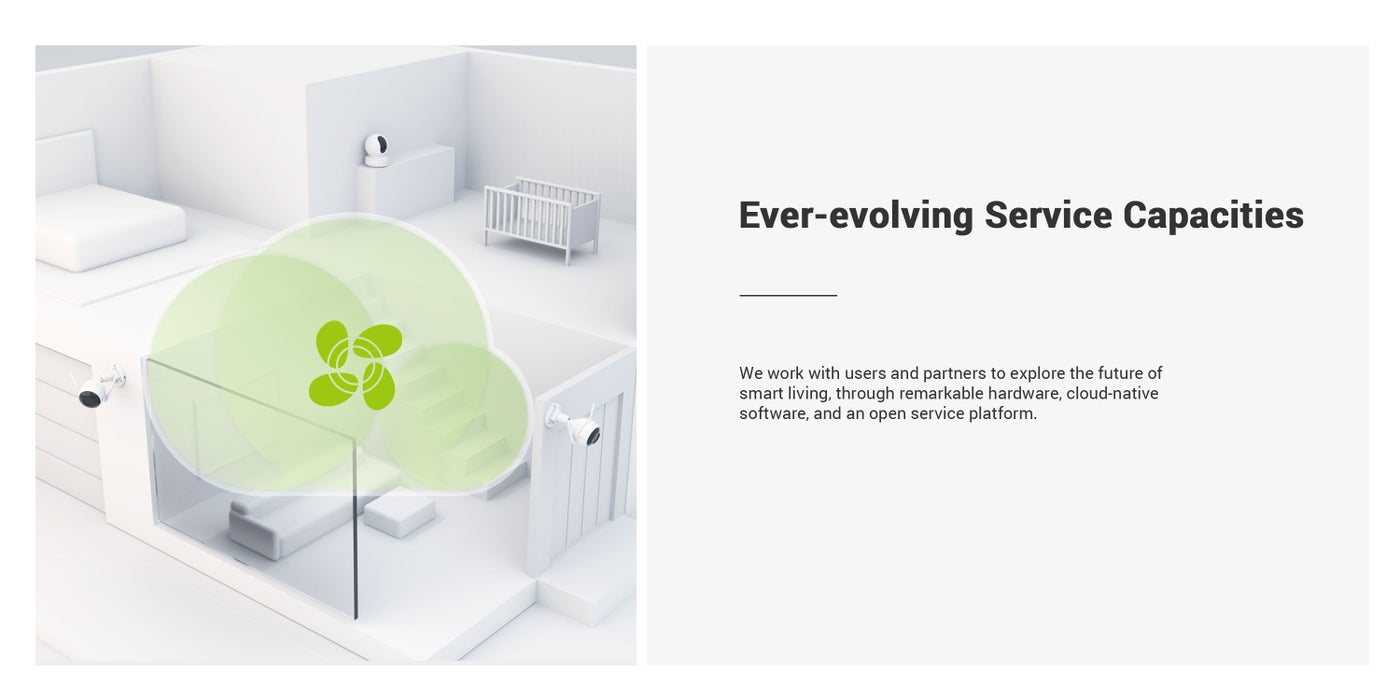 Ever-evolving Service Capacities

We work with users and partners to explore the future of smart living, through remarkable hardware, cloud-native software, and an open service platform.